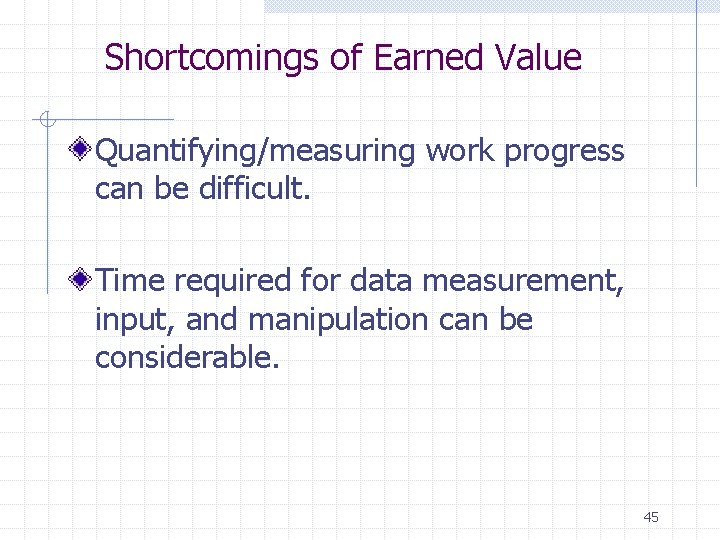 Shortcomings of Earned Value

Quantifying/measuring work progress can be difficult.

Time required for data measurement, input, and manipulation can be considerable.

45